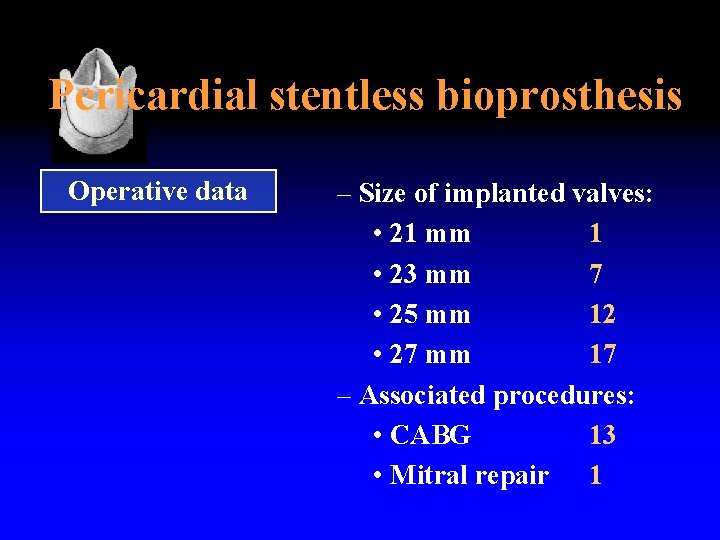 Pericardial stentless bioprosthesis

Operative data

– Size of implanted valves:
• 21 mm 1
• 23 mm 7
• 25 mm 12
• 27 mm 17
– Associated procedures:
• CABG 13
• Mitral repair 1